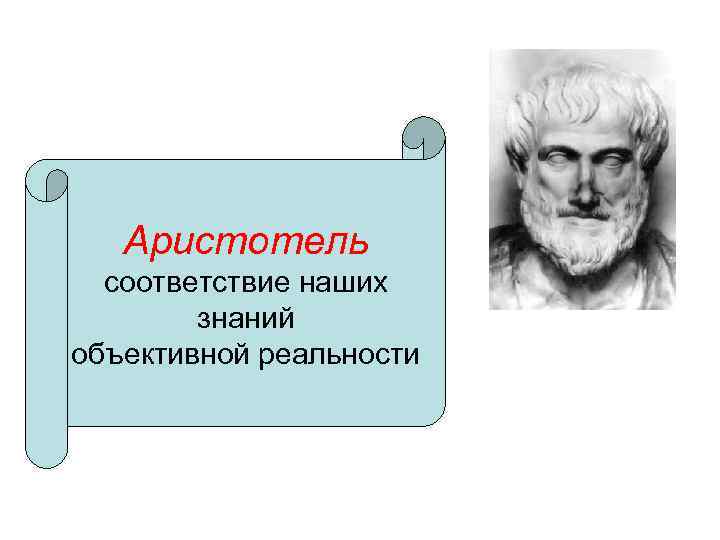 Аристотель
соответствие наших знаний объективной реальности